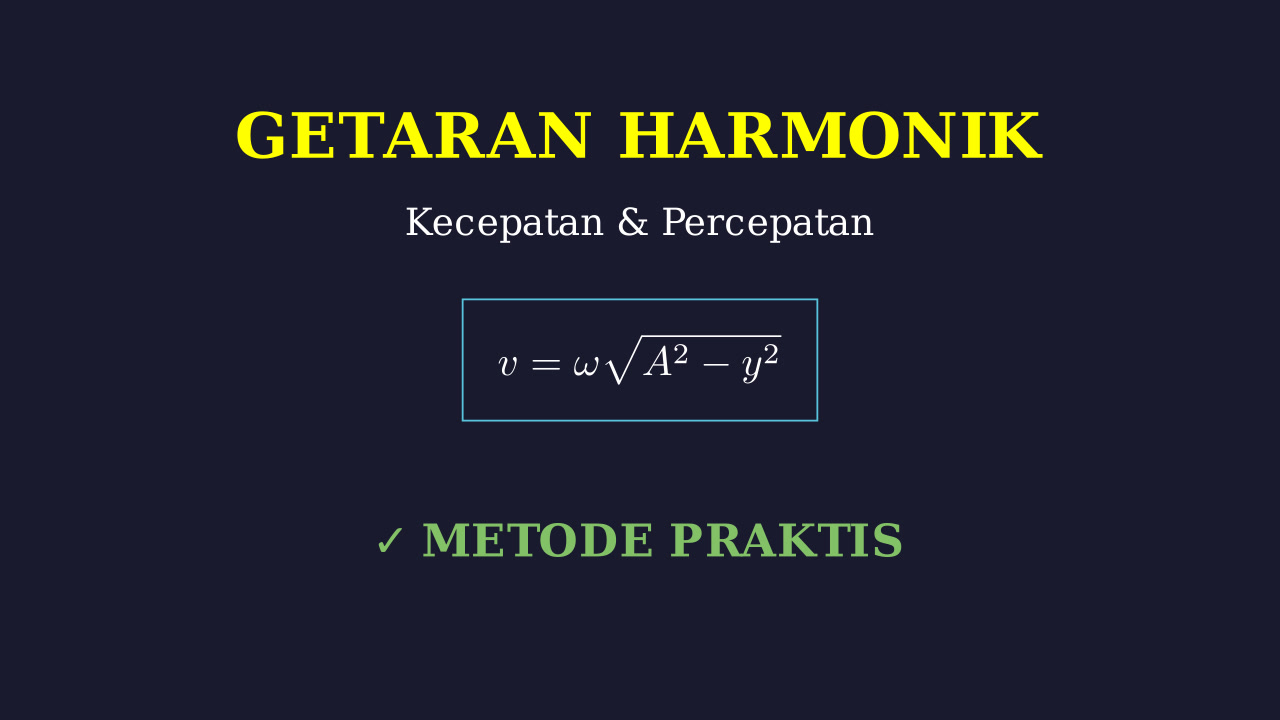 GETARAN HARMONIK

Kecepatan & Percepatan

$v = \omega\sqrt{A^2 - y^2}$

✓ METODE PRAKTIS